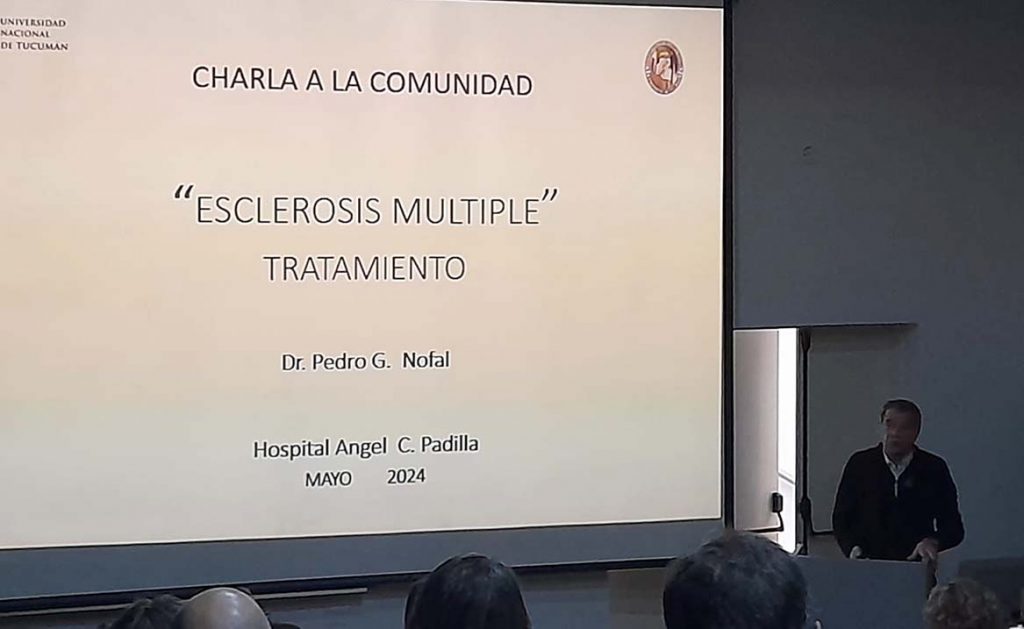 UNIVERSIDAD NACIONAL DE TUCUMAN

CHARLA A LA COMUNIDAD

“ESCLEROSIS MULTIPLE”
TRATAMIENTO

Dr. Pedro G. Nofal

Hospital Angel C. Padilla
MAYO 2024